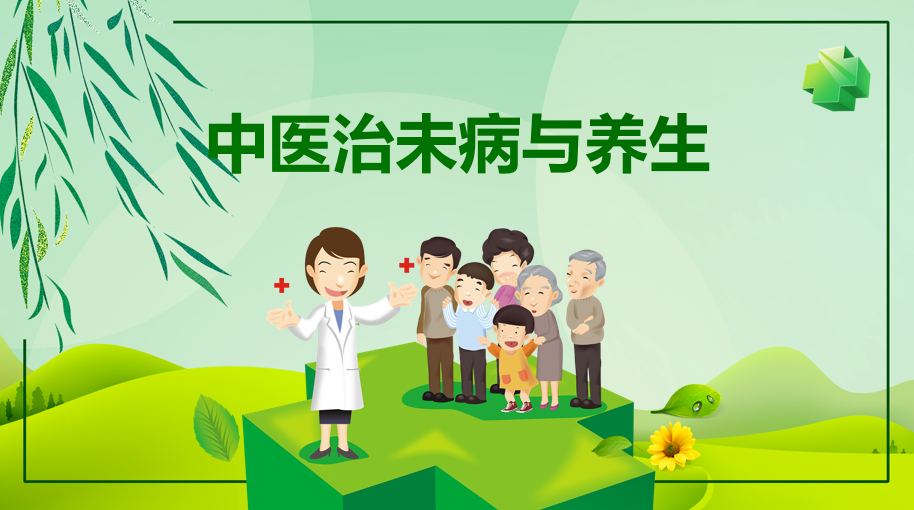 中医治未病与养生